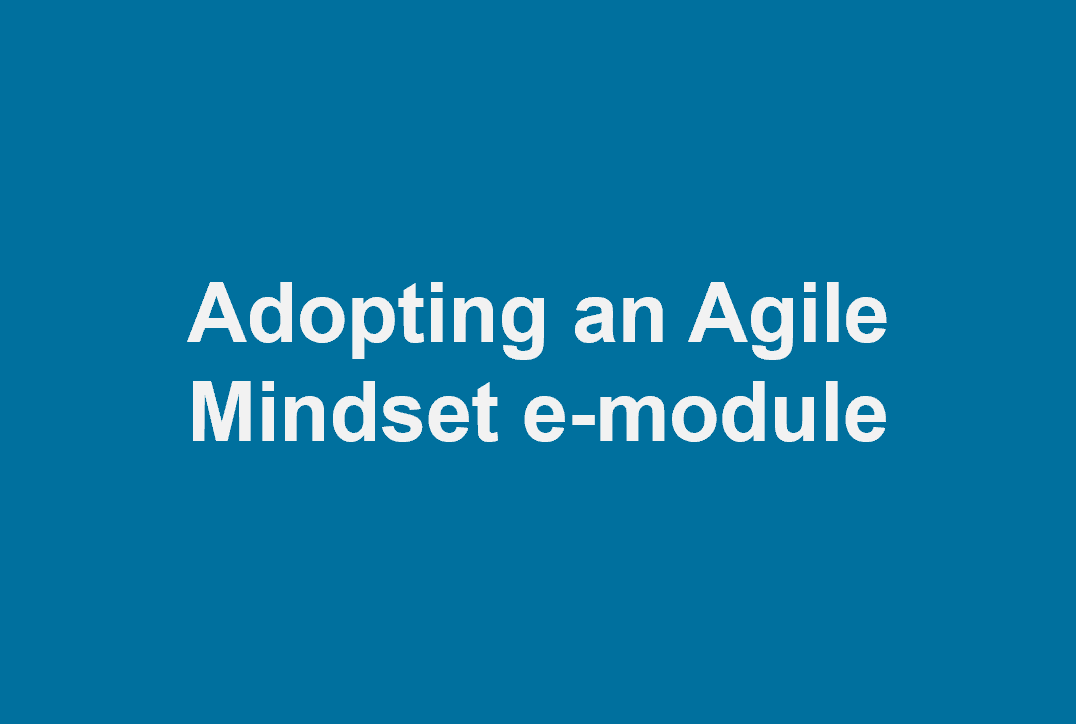 Adopting an Agile Mindset e-module